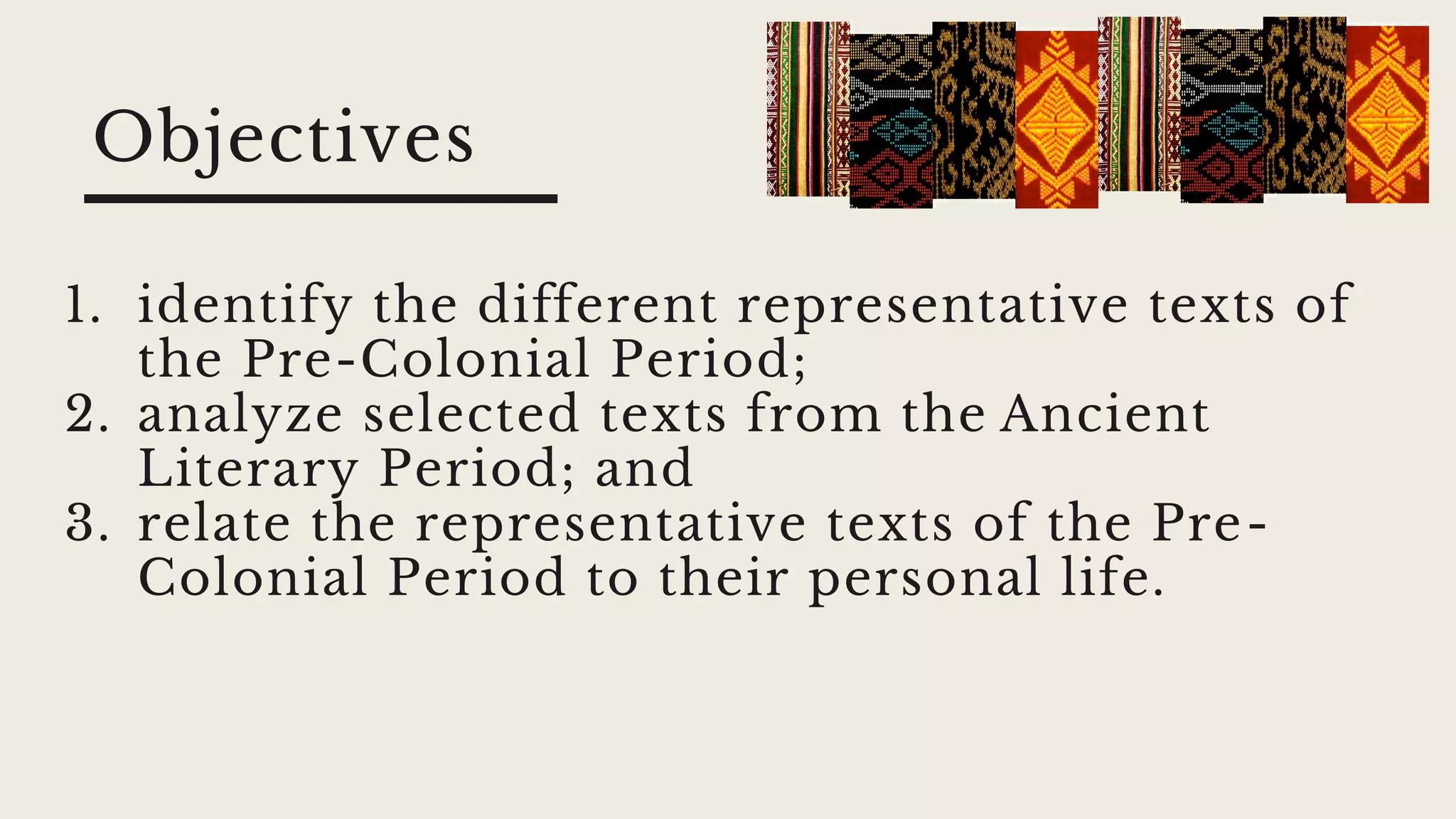 Objectives

1. identify the different representative texts of the Pre-Colonial Period;
2. analyze selected texts from the Ancient Literary Period; and
3. relate the representative texts of the Pre-Colonial Period to their personal life.